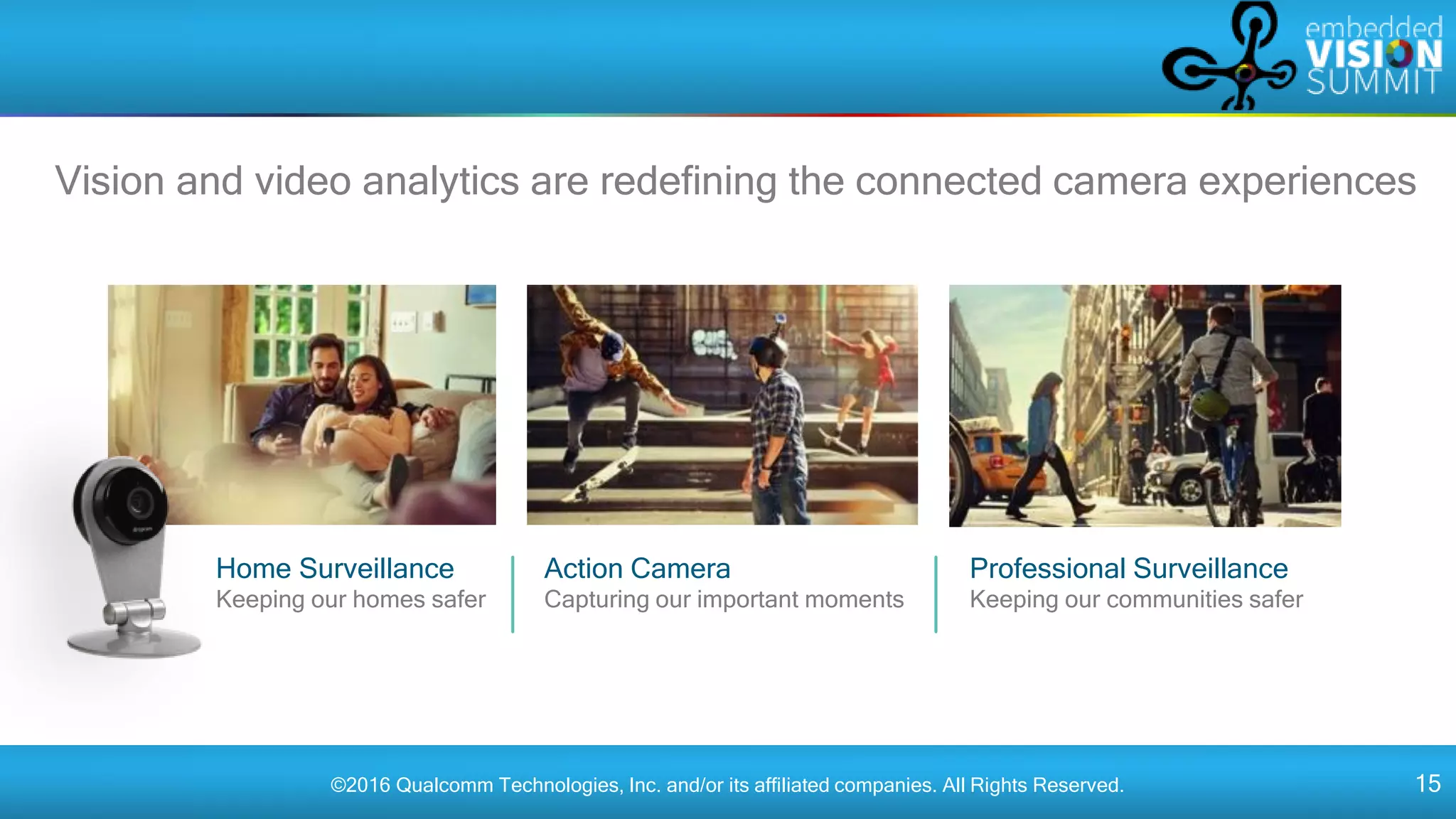 embedded VISION SUMMIT

Vision and video analytics are redefining the connected camera experiences

Home Surveillance
Keeping our homes safer

Action Camera
Capturing our important moments

Professional Surveillance
Keeping our communities safer

©2016 Qualcomm Technologies, Inc. and/or its affiliated companies. All Rights Reserved.

15